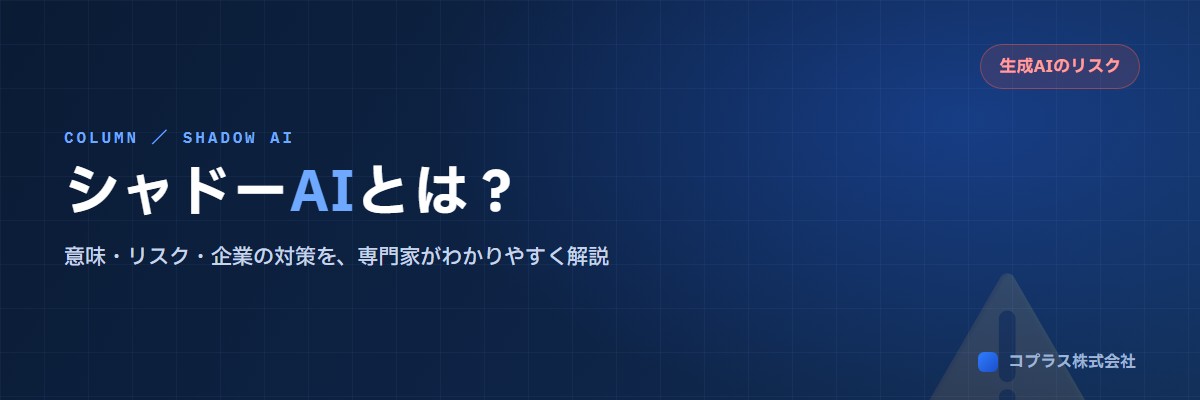 生成AIのリスク

COLUMN ／ SHADOW AI

シャドーAIとは？

意味・リスク・企業の対策を、専門家がわかりやすく解説

コプラス株式会社